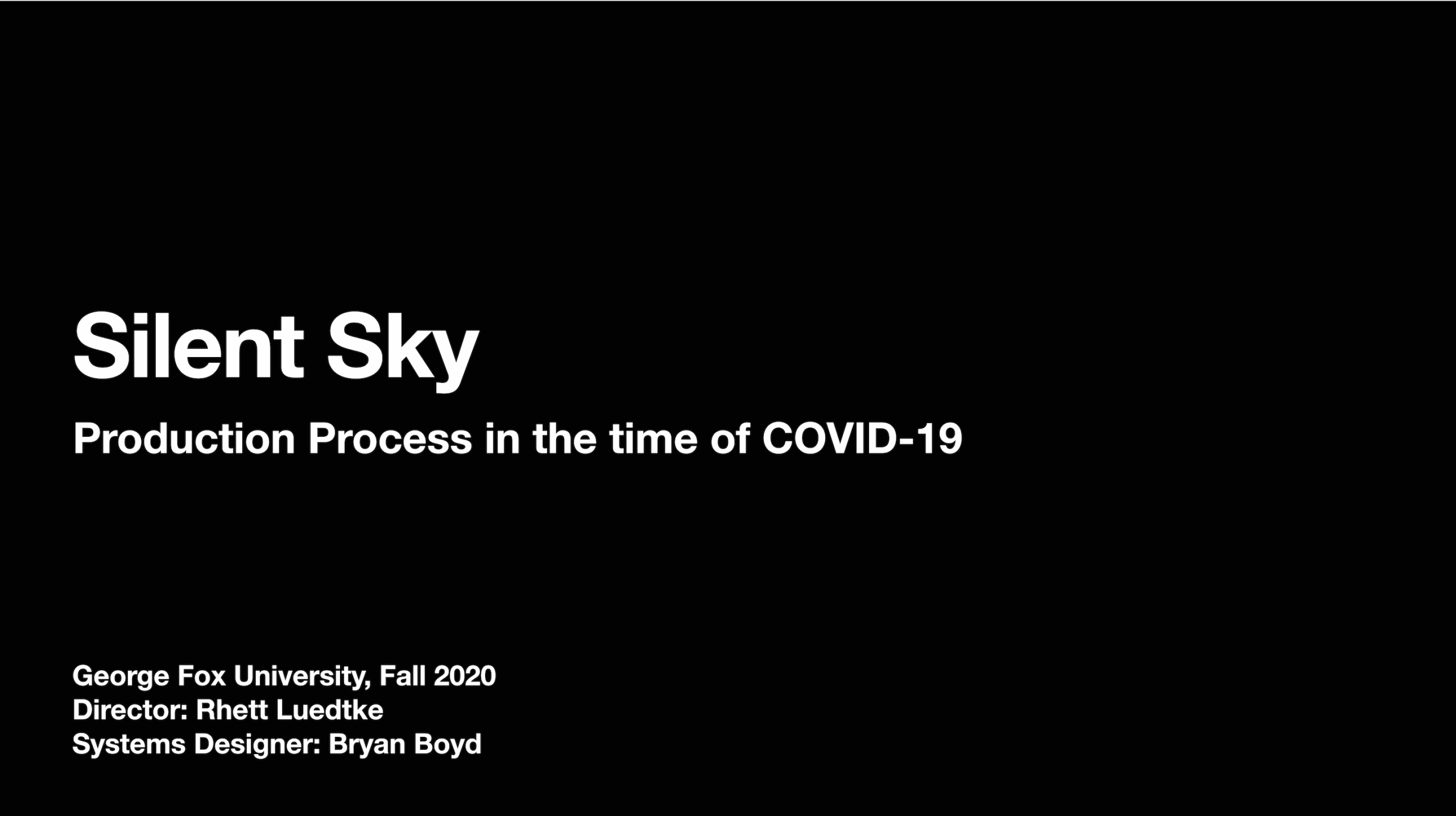 Silent Sky

Production Process in the time of COVID-19

George Fox University, Fall 2020
Director: Rhett Luedtke
Systems Designer: Bryan Boyd